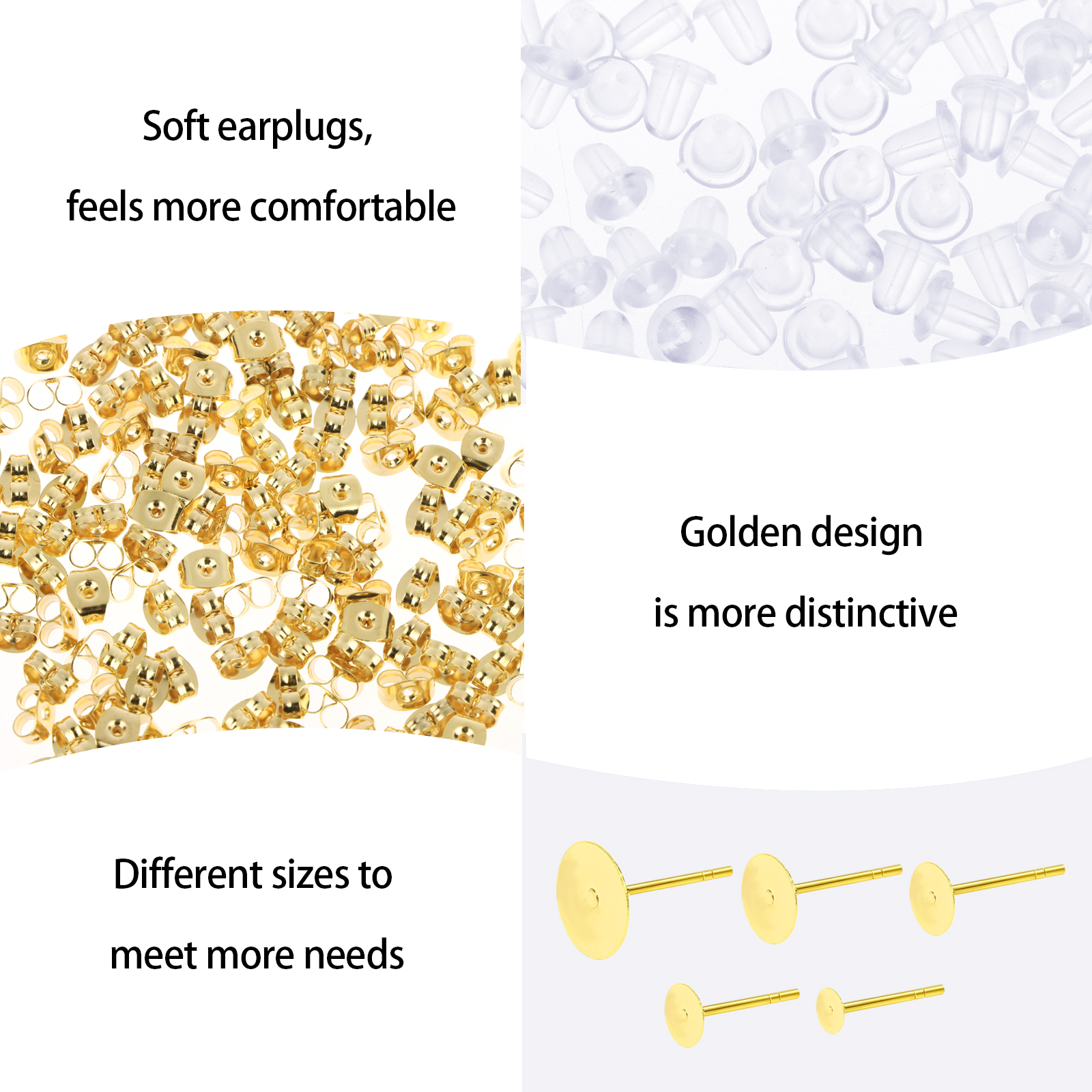 Soft earplugs,
feels more comfortable

Golden design
is more distinctive

Different sizes to
meet more needs